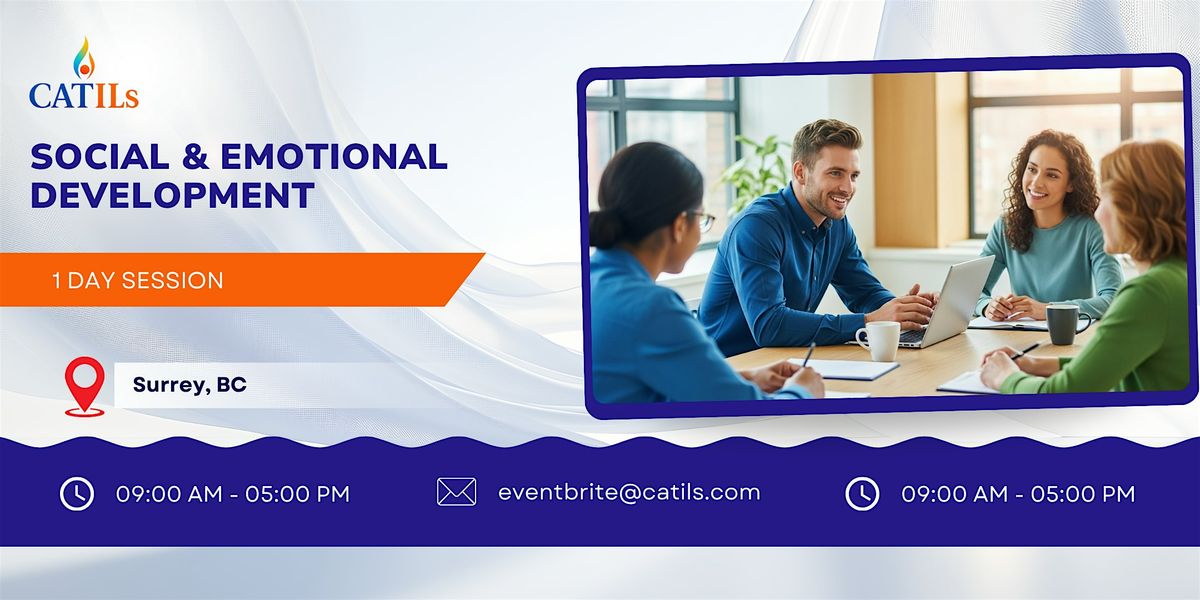 CATILs

SOCIAL & EMOTIONAL DEVELOPMENT

1 DAY SESSION

Surrey, BC

09:00 AM - 05:00 PM

eventbrite@catils.com

09:00 AM - 05:00 PM